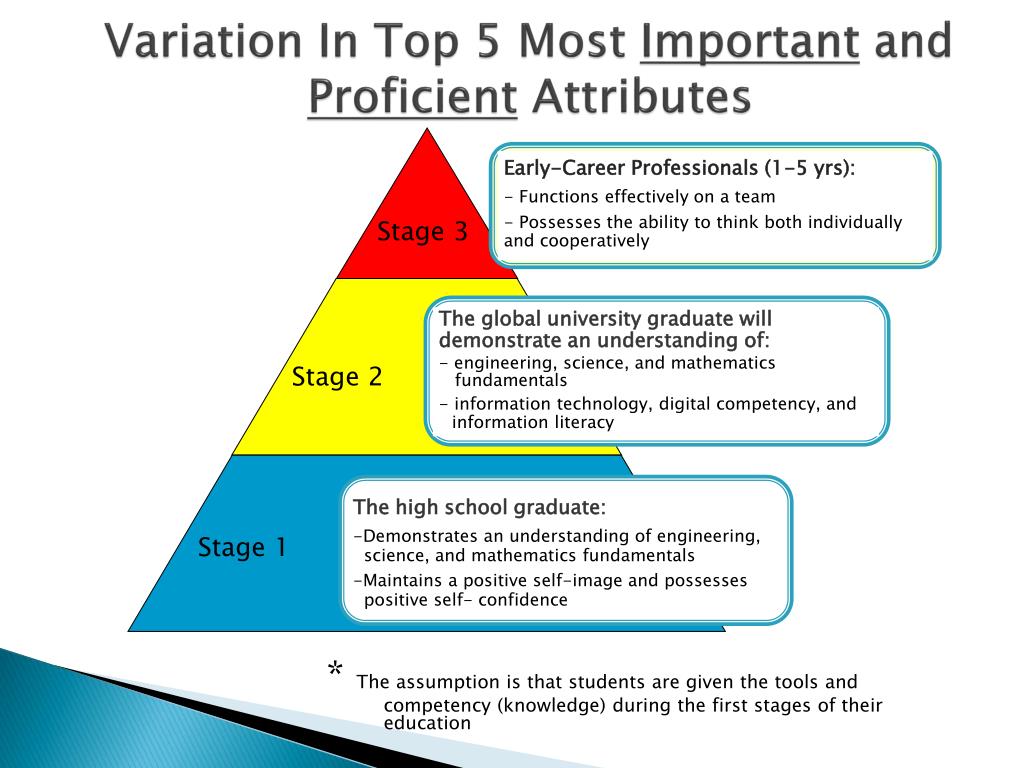 Variation In Top 5 Most Important and Proficient Attributes

Stage 3

Early-Career Professionals (1-5 yrs):
- Functions effectively on a team
- Possesses the ability to think both individually and cooperatively

Stage 2

The global university graduate will demonstrate an understanding of:
- engineering, science, and mathematics fundamentals
- information technology, digital competency, and information literacy

Stage 1

The high school graduate:
-Demonstrates an understanding of engineering, science, and mathematics fundamentals
-Maintains a positive self-image and possesses positive self- confidence

* The assumption is that students are given the tools and competency (knowledge) during the first stages of their education